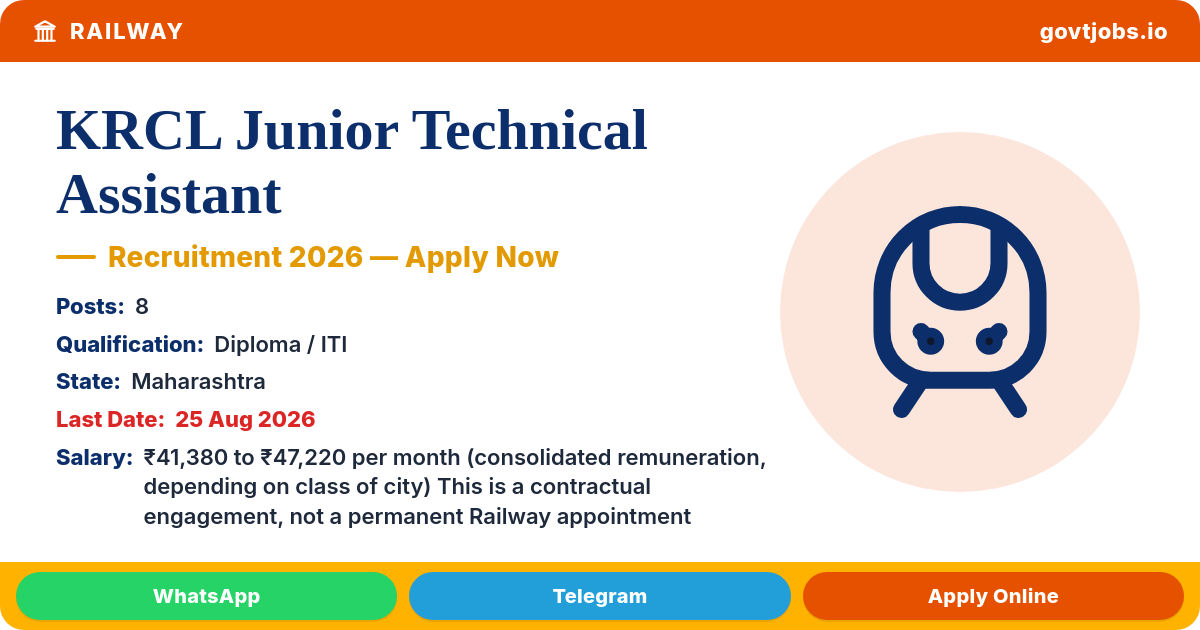 RAILWAY

govtjobs.io

KRCL Junior Technical Assistant

— Recruitment 2026 — Apply Now

Posts: 8

Qualification: Diploma / ITI

State: Maharashtra

Last Date: 25 Aug 2026

Salary: ₹41,380 to ₹47,220 per month (consolidated remuneration, depending on class of city) This is a contractual engagement, not a permanent Railway appointment

WhatsApp

Telegram

Apply Online